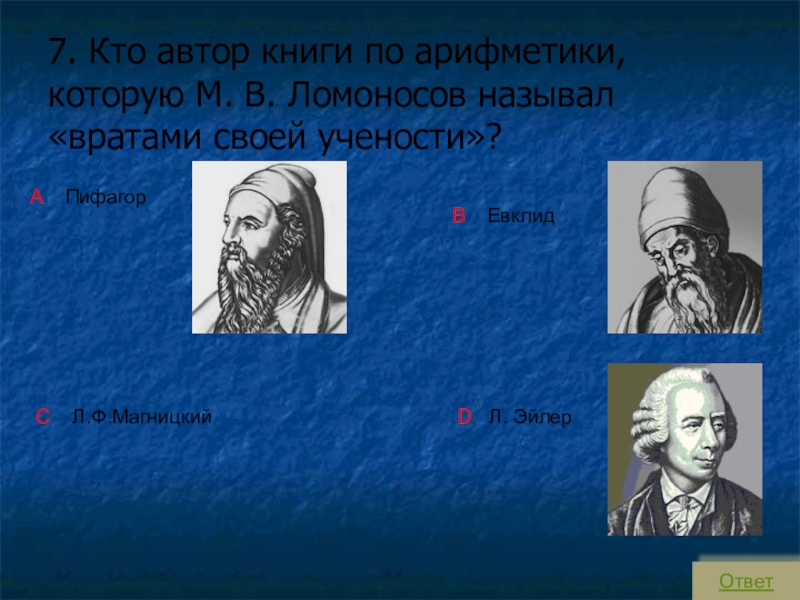 7. Кто автор книги по арифметики, которую М. В. Ломоносов называл «вратами своей учености»?

A Пифагор

B Евклид

C Л.Ф.Магницкий

D Л. Эйлер

Ответ